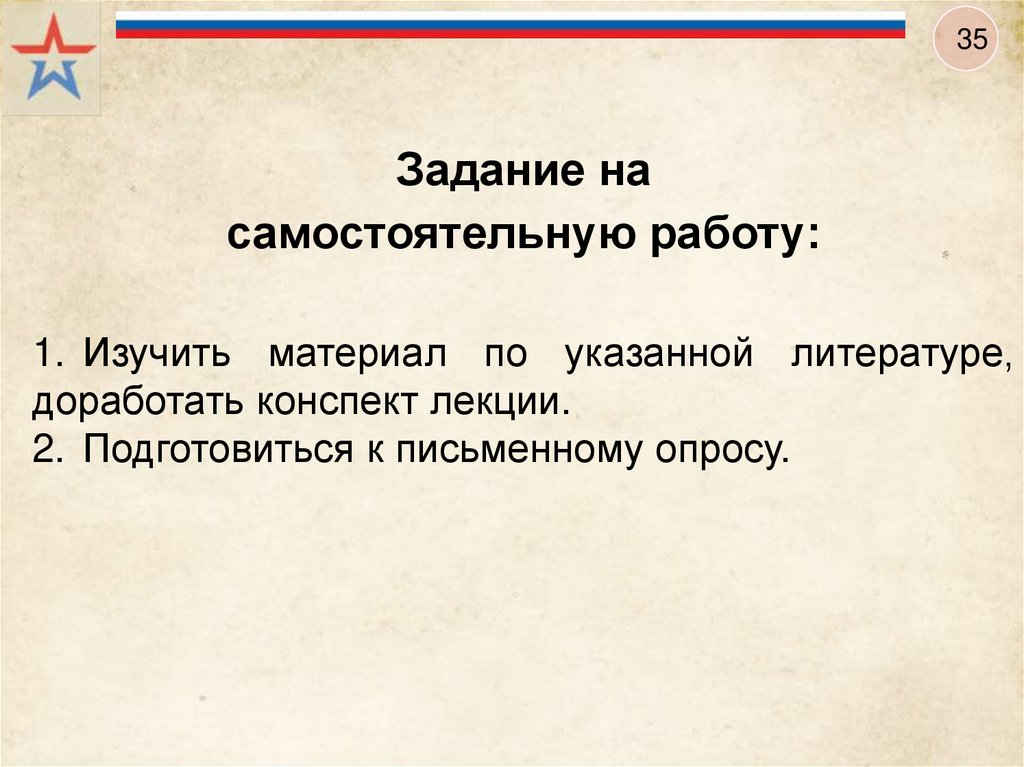 35

Задание на самостоятельную работу:

1. Изучить материал по указанной литературе, доработать конспект лекции.
2. Подготовиться к письменному опросу.